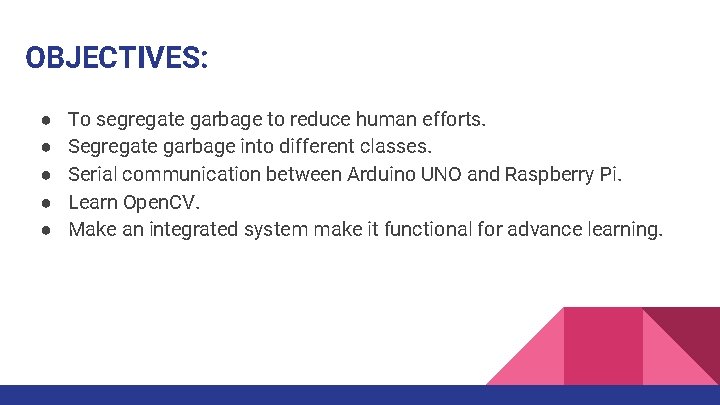 OBJECTIVES:

● To segregate garbage to reduce human efforts.
● Segregate garbage into different classes.
● Serial communication between Arduino UNO and Raspberry Pi.
● Learn OpenCV.
● Make an integrated system make it functional for advance learning.